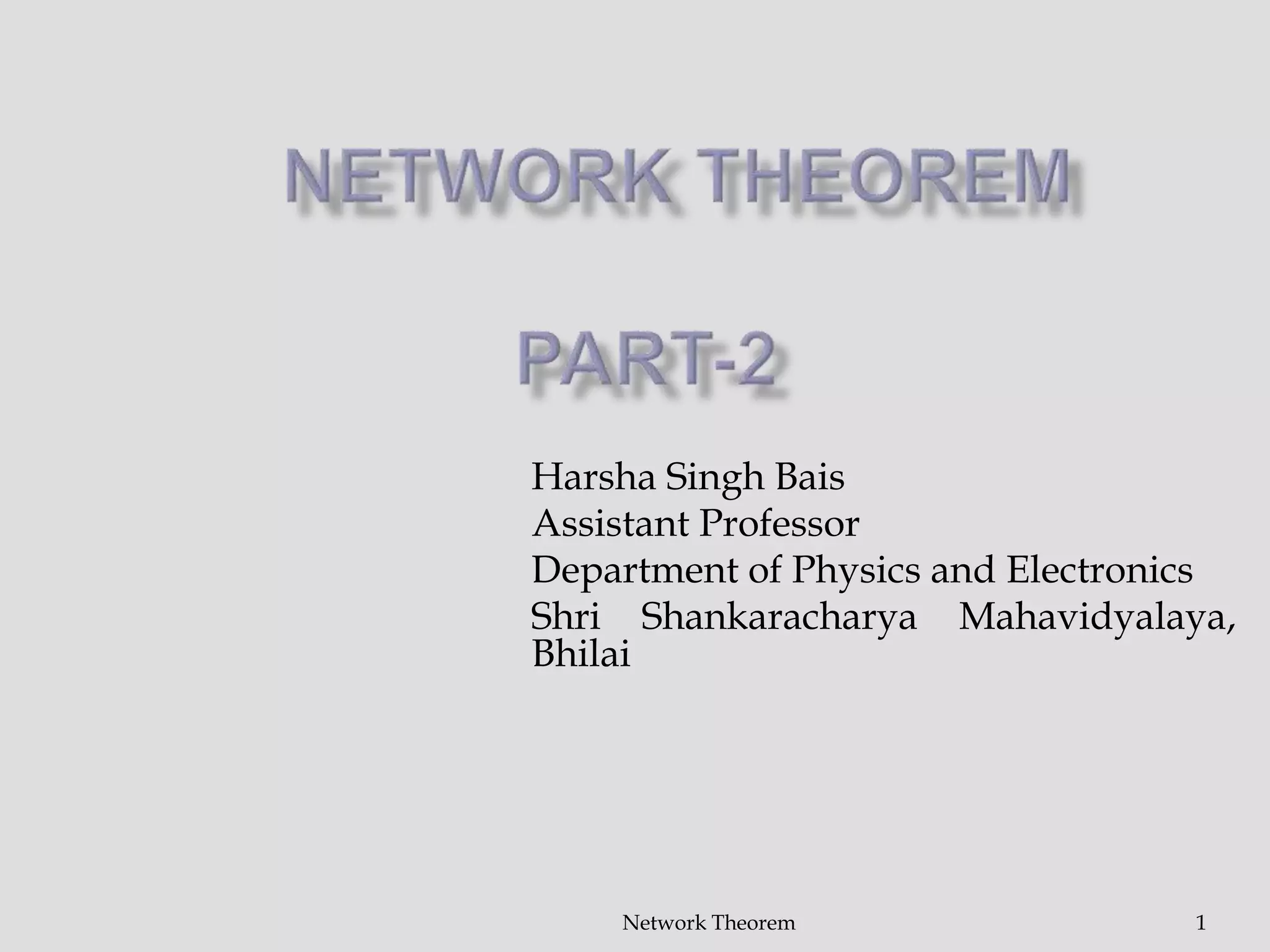 NETWORK THEOREM

PART-2

Harsha Singh Bais
Assistant Professor
Department of Physics and Electronics
Shri Shankaracharya Mahavidyalaya, Bhilai

Network Theorem

1